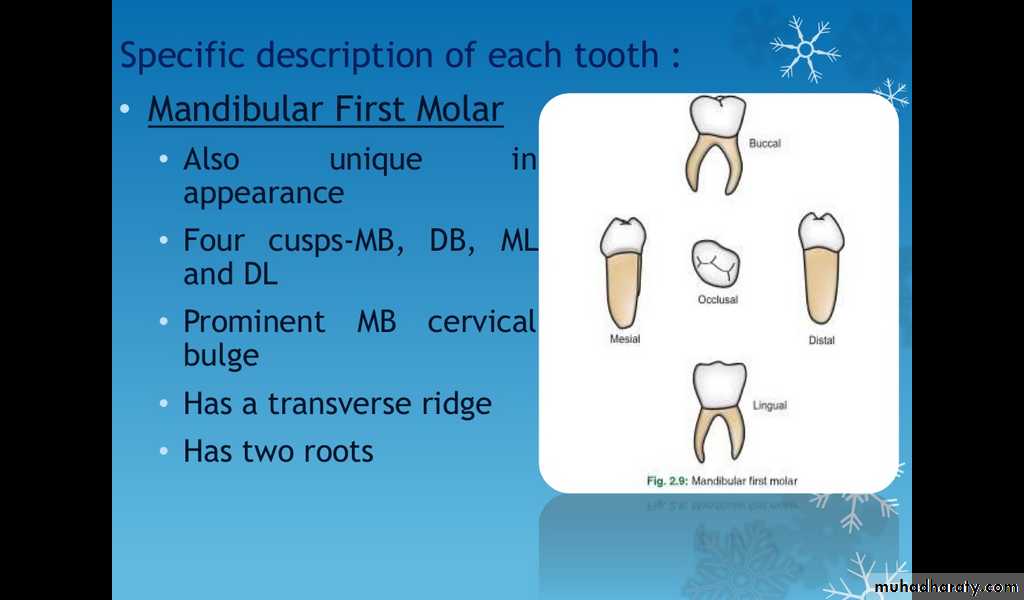 Specific description of each tooth :

• Mandibular First Molar

• Also unique in appearance

• Four cusps-MB, DB, ML and DL

• Prominent MB cervical bulge

• Has a transverse ridge

• Has two roots

Buccal

Mesial

Occlusal

Distal

Lingual

Fig. 2.9: Mandibular first molar

muhadharaty.com